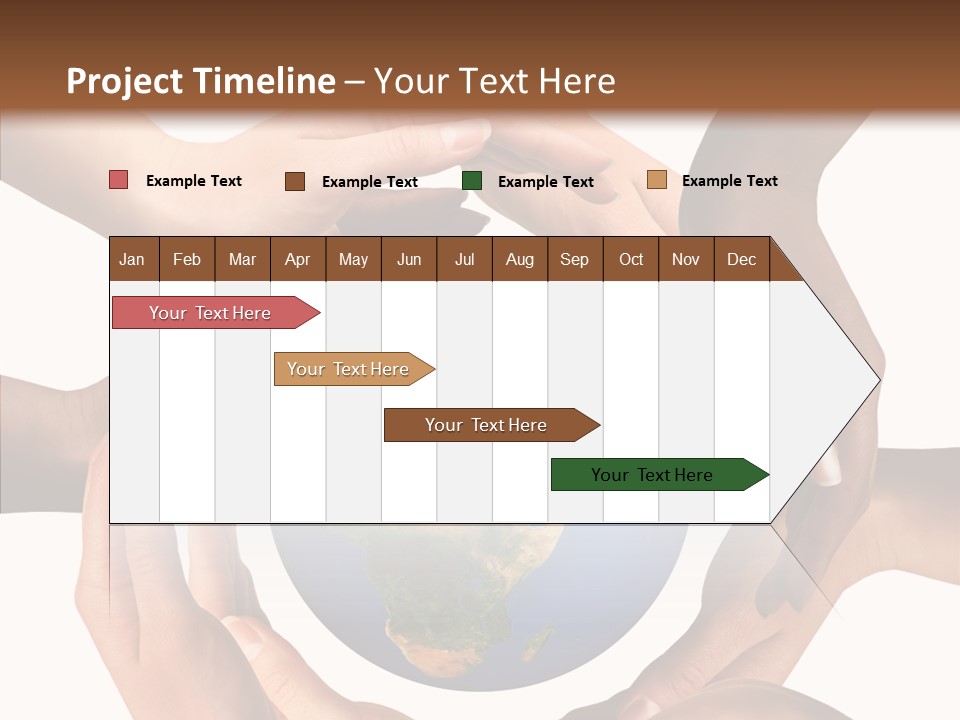 Project Timeline – Your Text Here

Example Text
Example Text
Example Text
Example Text

| Jan | Feb | Mar | Apr | May | Jun | Jul | Aug | Sep | Oct | Nov | Dec |
|---|---|---|---|---|---|---|---|---|---|---|---|

Your Text Here

Your Text Here

Your Text Here

Your Text Here